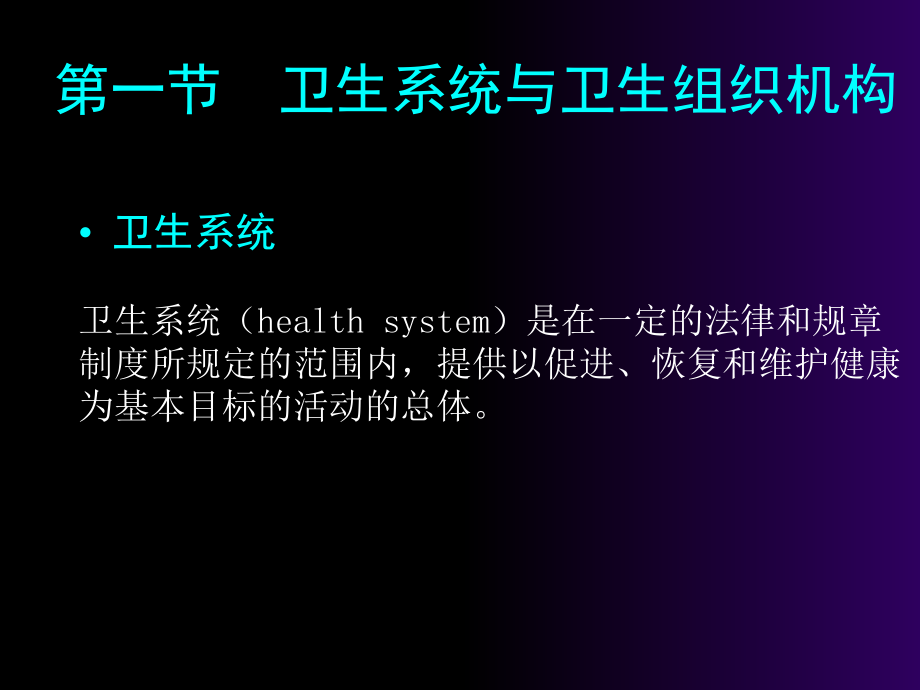 第一节　卫生系统与卫生组织机构

• 卫生系统

卫生系统（health system）是在一定的法律和规章制度所规定的范围内，提供以促进、恢复和维护健康为基本目标的活动的总体。